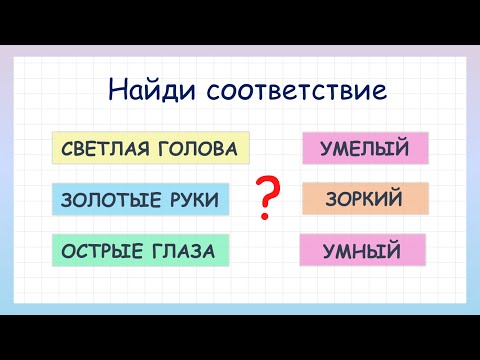 Найди соответствие

СВЕТЛАЯ ГОЛОВА

ЗОЛОТЫЕ РУКИ

ОСТРЫЕ ГЛАЗА

?

УМЕЛЫЙ

ЗОРКИЙ

УМНЫЙ